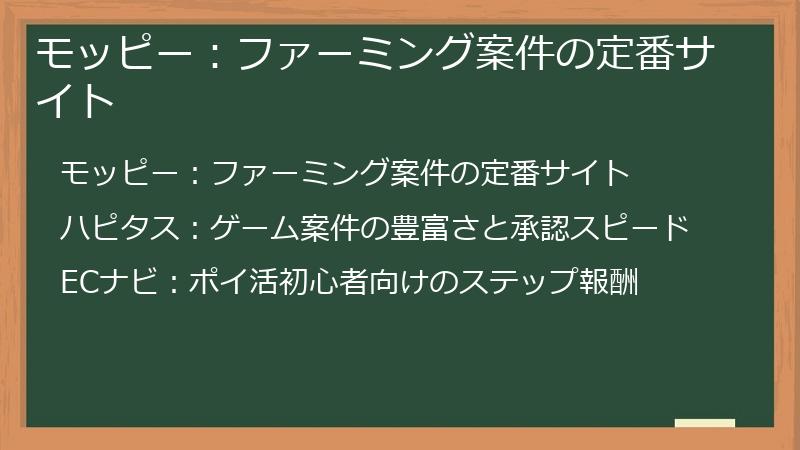 モッピー：ファーミング案件の定番サイト

モッピー：ファーミング案件の定番サイト

ハピタス：ゲーム案件の豊富さと承認スピード

ECナビ：ポイ活初心者向けのステップ報酬